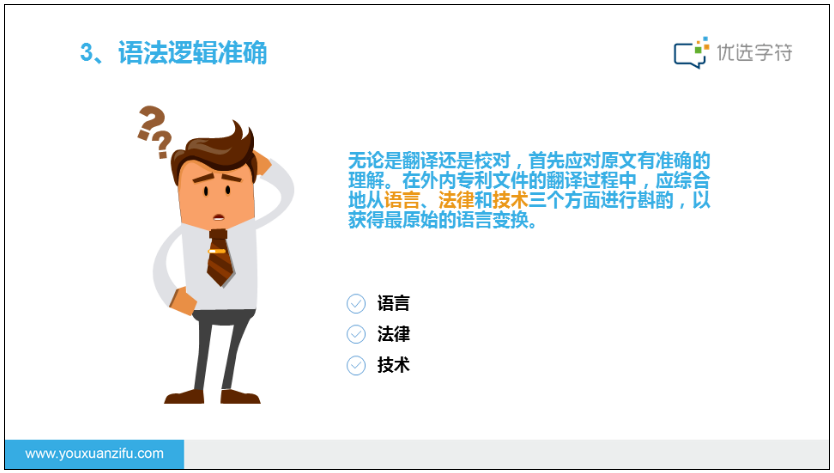 3、语法逻辑准确

优选字符

无论是翻译还是校对，首先应对原文有准确的理解。在外内专利文件的翻译过程中，应综合地从语言、法律和技术三个方面进行斟酌，以获得最原始的语言变换。

语言

法律

技术

www.youxuanzifu.com